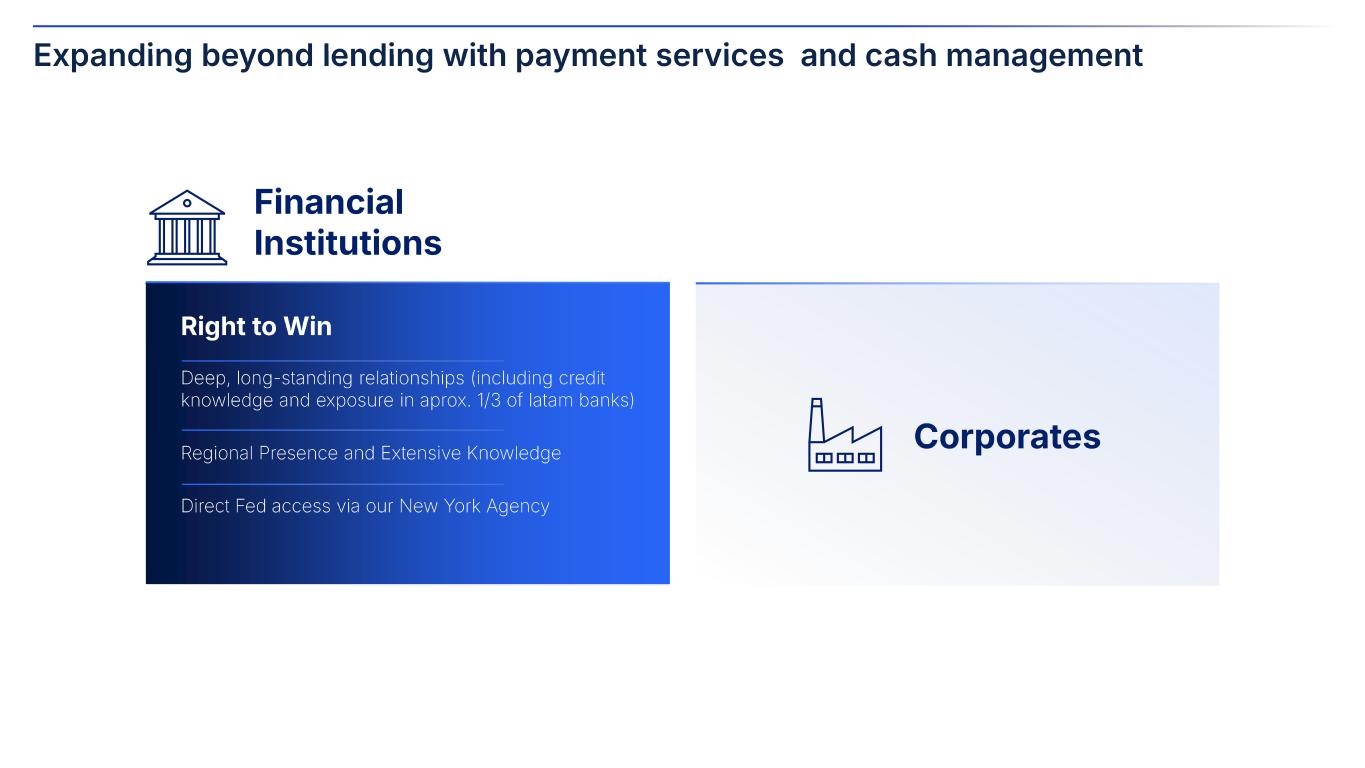 Expanding beyond lending with payment services  and cash management

Financial Institutions

Right to Win

Deep, long-standing relationships (including credit knowledge and exposure in aprox. 1/3 of latam banks)

Regional Presence and Extensive Knowledge

Direct Fed access via our New York Agency

Corporates